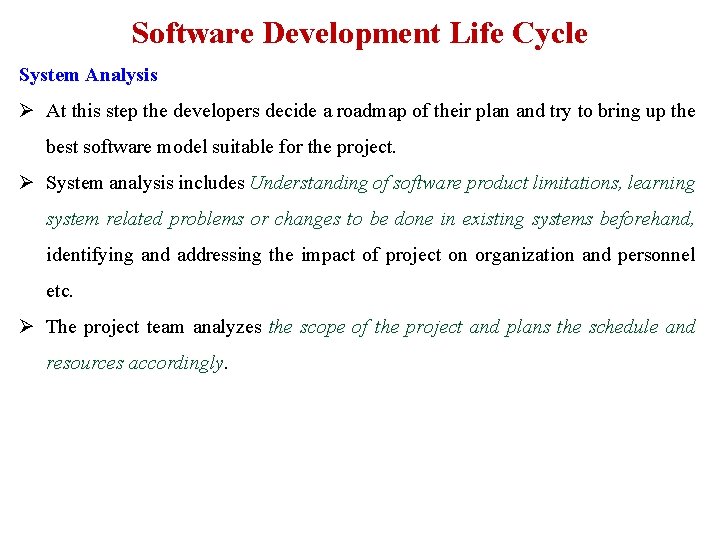 Software Development Life Cycle

System Analysis

➢ At this step the developers decide a roadmap of their plan and try to bring up the best software model suitable for the project.

➢ System analysis includes Understanding of software product limitations, learning system related problems or changes to be done in existing systems beforehand, identifying and addressing the impact of project on organization and personnel etc.

➢ The project team analyzes the scope of the project and plans the schedule and resources accordingly.